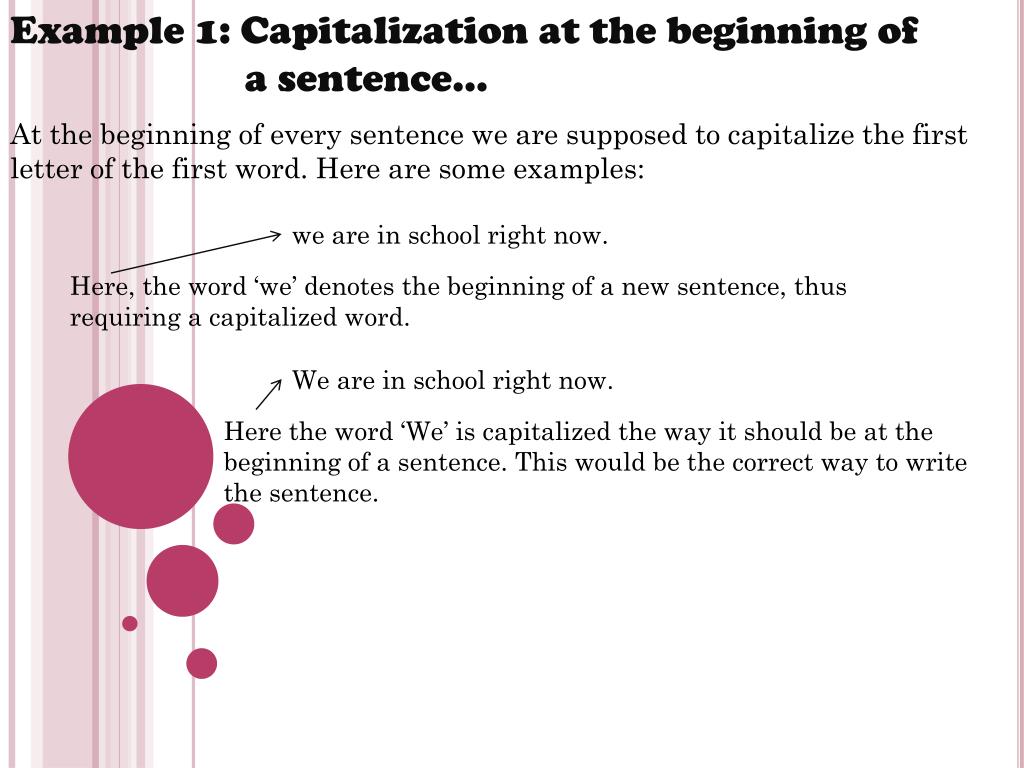 Example 1: Capitalization at the beginning of a sentence…

At the beginning of every sentence we are supposed to capitalize the first letter of the first word. Here are some examples:

we are in school right now.

Here, the word ‘we’ denotes the beginning of a new sentence, thus requiring a capitalized word.

We are in school right now.

Here the word ‘We’ is capitalized the way it should be at the beginning of a sentence. This would be the correct way to write the sentence.